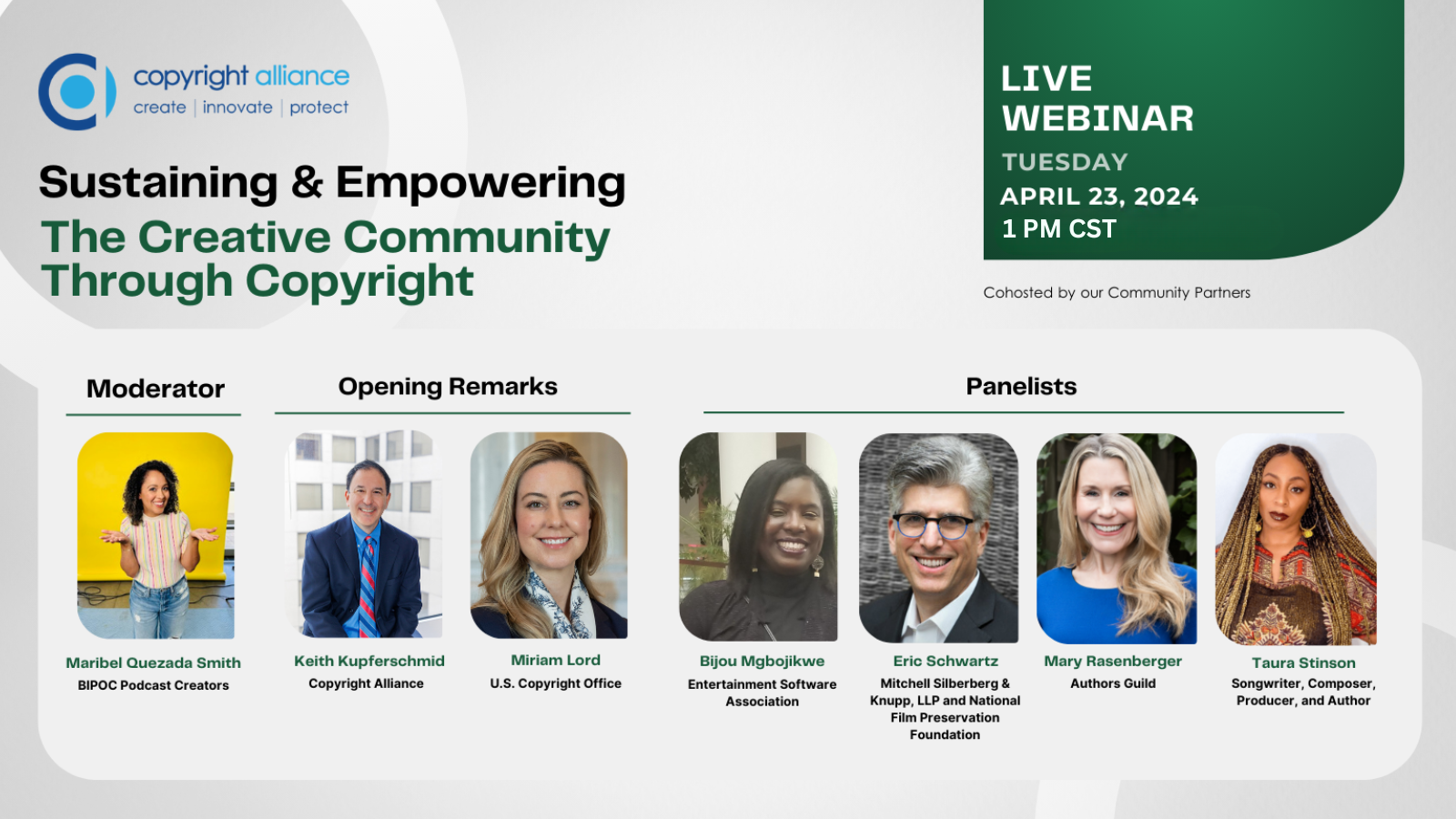 copyright alliance
create | innovate | protect

Sustaining & Empowering
The Creative Community Through Copyright

LIVE WEBINAR
TUESDAY
APRIL 23, 2024
1 PM CST

Cohosted by our Community Partners

Moderator

Maribel Quezada Smith
BIPOC Podcast Creators

Opening Remarks

Keith Kupferschmid
Copyright Alliance

Miriam Lord
U.S. Copyright Office

Panelists

Bijou Mgbojikwe
Entertainment Software Association

Eric Schwartz
Mitchell Silberberg & Knupp, LLP and National Film Preservation Foundation

Mary Rasenberger
Authors Guild

Taura Stinson
Songwriter, Composer, Producer, and Author